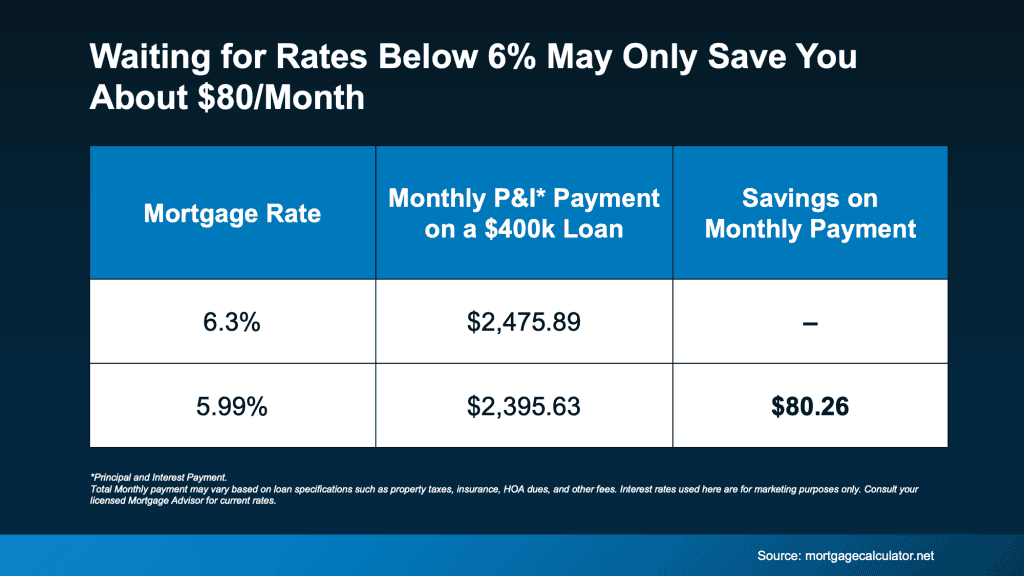 Waiting for Rates Below 6% May Only Save You About $80/Month

| Mortgage Rate | Monthly P&I* Payment on a $400k Loan | Savings on Monthly Payment |
|---|---|---|
| 6.3% | $2,475.89 | – |
| 5.99% | $2,395.63 | $80.26 |

*Principal and Interest Payment.
Total Monthly payment may vary based on loan specifications such as property taxes, insurance, HOA dues, and other fees. Interest rates used here are for marketing purposes only. Consult your licensed Mortgage Advisor for current rates.

Source: mortgagecalculator.net